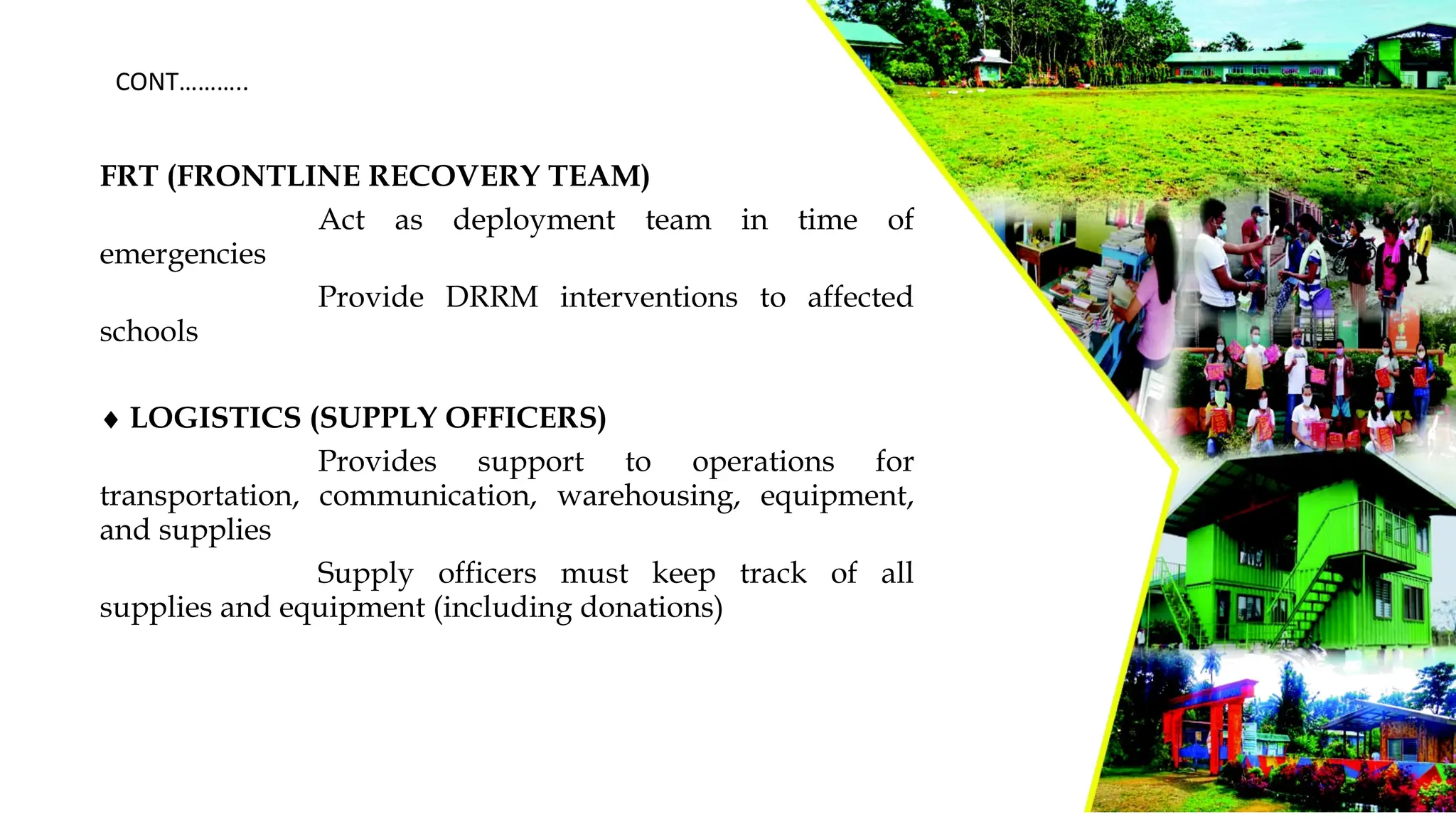 CONT………..

FRT (FRONTLINE RECOVERY TEAM)

Act as deployment team in time of emergencies

Provide DRRM interventions to affected schools

♦ LOGISTICS (SUPPLY OFFICERS)

Provides support to operations for transportation, communication, warehousing, equipment, and supplies

Supply officers must keep track of all supplies and equipment (including donations)